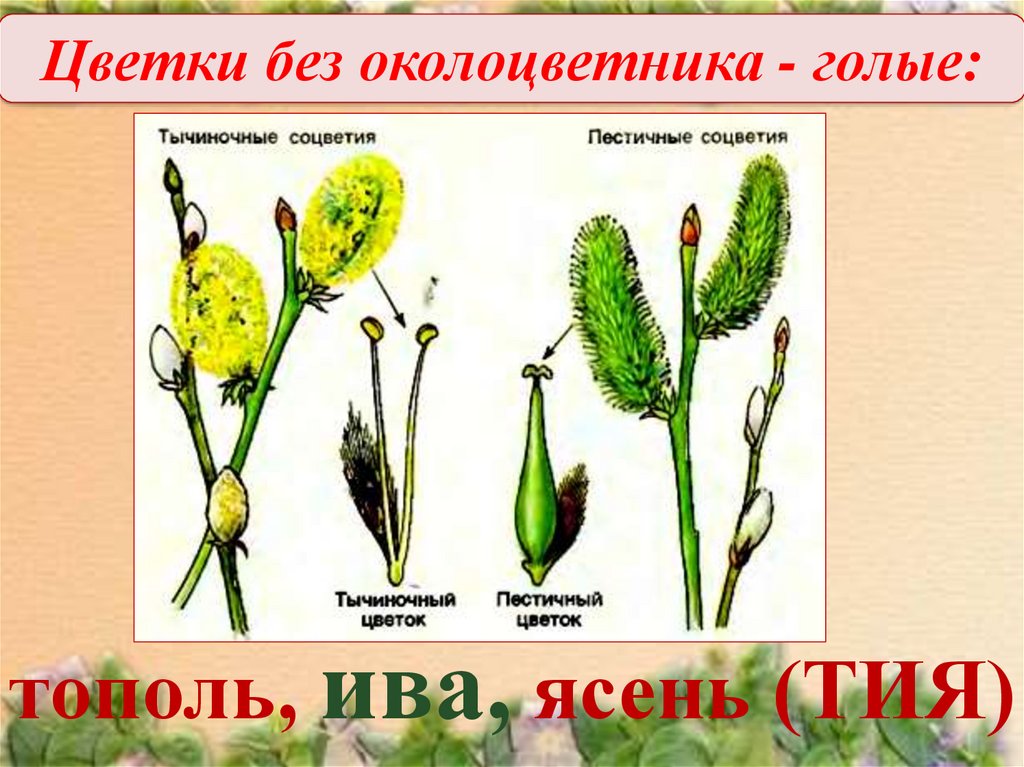 Цветки без околоцветника - голые:

Тычиночные соцветия

Пестичные соцветия

Тычиночный цветок

Пестичный цветок

тополь, ива, ясень (ТИЯ)